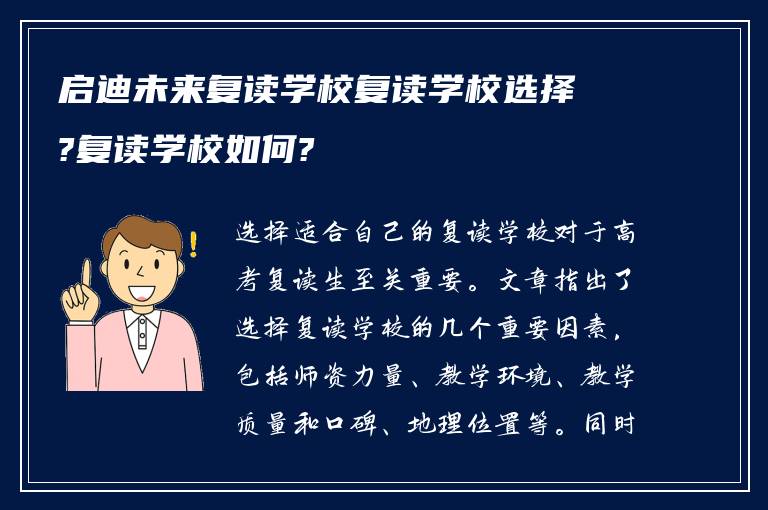 启迪未来复读学校复读学校选择?复读学校如何?

选择适合自己的复读学校对于高考复读生至关重要。文章指出了选择复读学校的几个重要因素，包括师资力量、教学环境、教学质量和口碑、地理位置等。同时